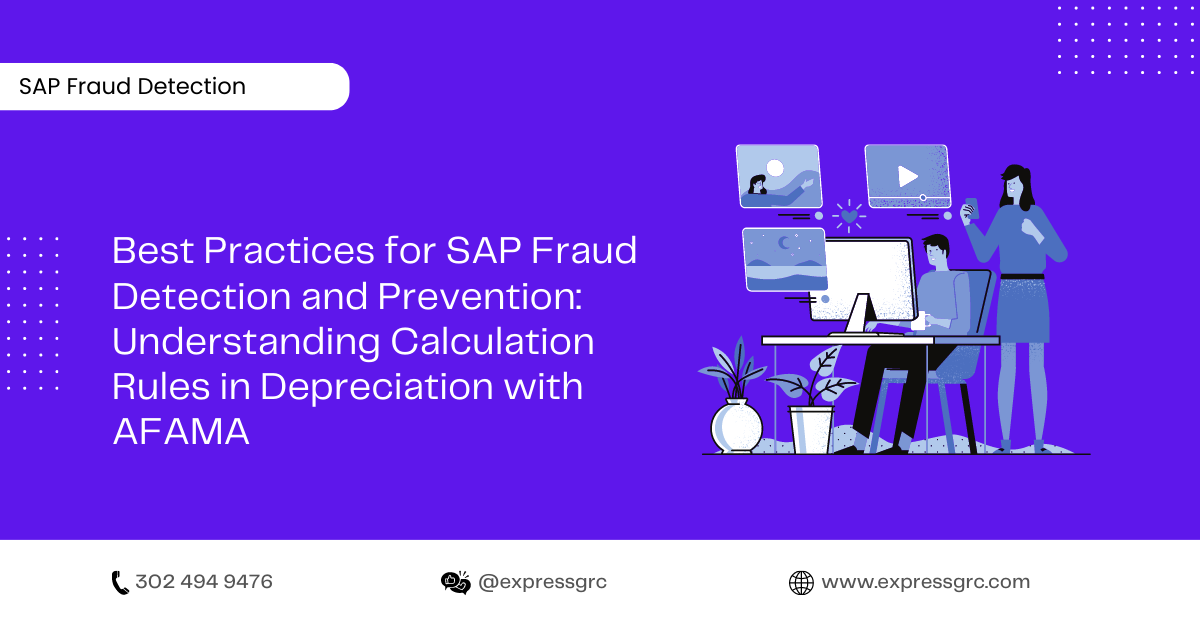 SAP Fraud Detection

Best Practices for SAP Fraud Detection and Prevention: Understanding Calculation Rules in Depreciation with AFAMA

302 494 9476

@expressgrc

www.expressgrc.com